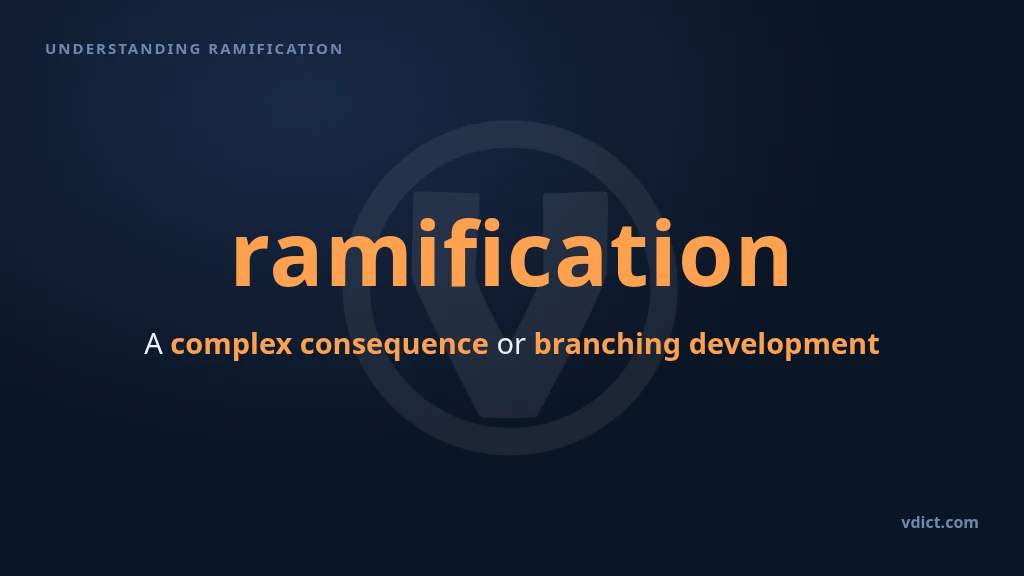 UNDERSTANDING RAMIFICATION

ramification

A complex consequence or branching development

vdict.com